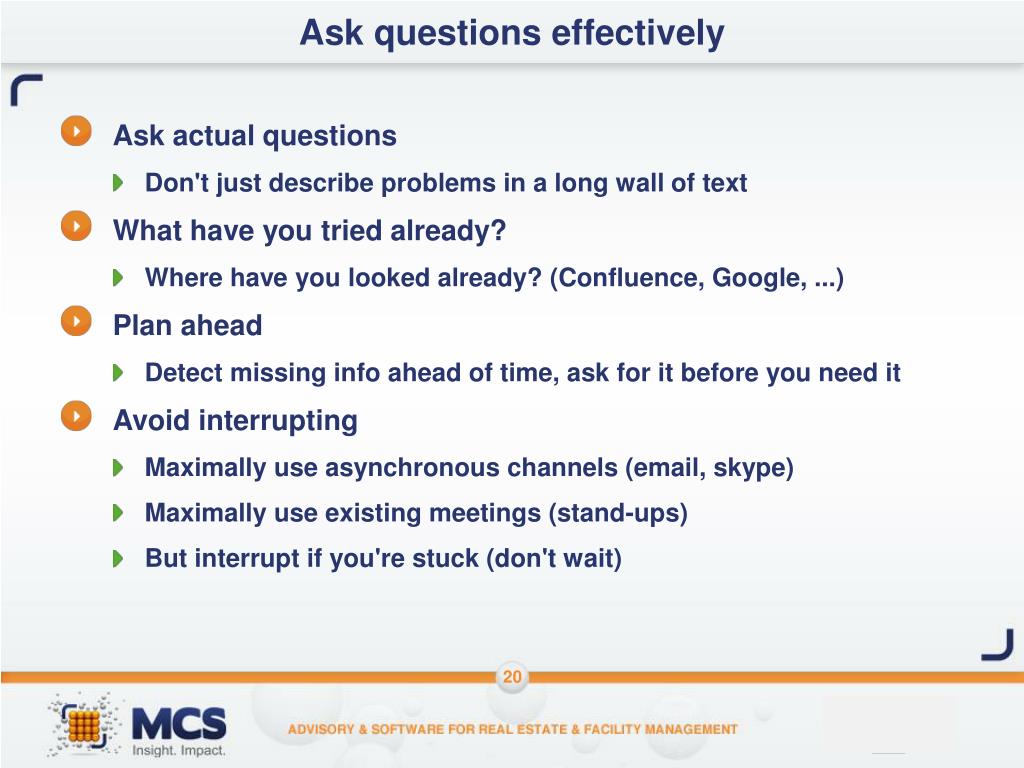 Ask questions effectively

Ask actual questions

Don't just describe problems in a long wall of text

What have you tried already?

Where have you looked already? (Confluence, Google, ...)

Plan ahead

Detect missing info ahead of time, ask for it before you need it

Avoid interrupting

Maximally use asynchronous channels (email, skype)

Maximally use existing meetings (stand-ups)

But interrupt if you're stuck (don't wait)

20

MCS
Insight. Impact.

ADVISORY & SOFTWARE FOR REAL ESTATE & FACILITY MANAGEMENT